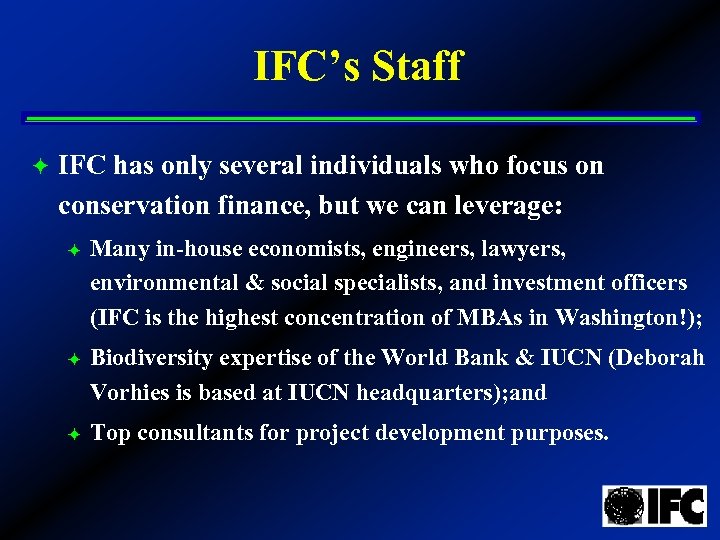 IFC's Staff

IFC has only several individuals who focus on conservation finance, but we can leverage:

Many in-house economists, engineers, lawyers, environmental & social specialists, and investment officers (IFC is the highest concentration of MBAs in Washington!);

Biodiversity expertise of the World Bank & IUCN (Deborah Vorhies is based at IUCN headquarters);and

Top consultants for project development purposes.

IFC